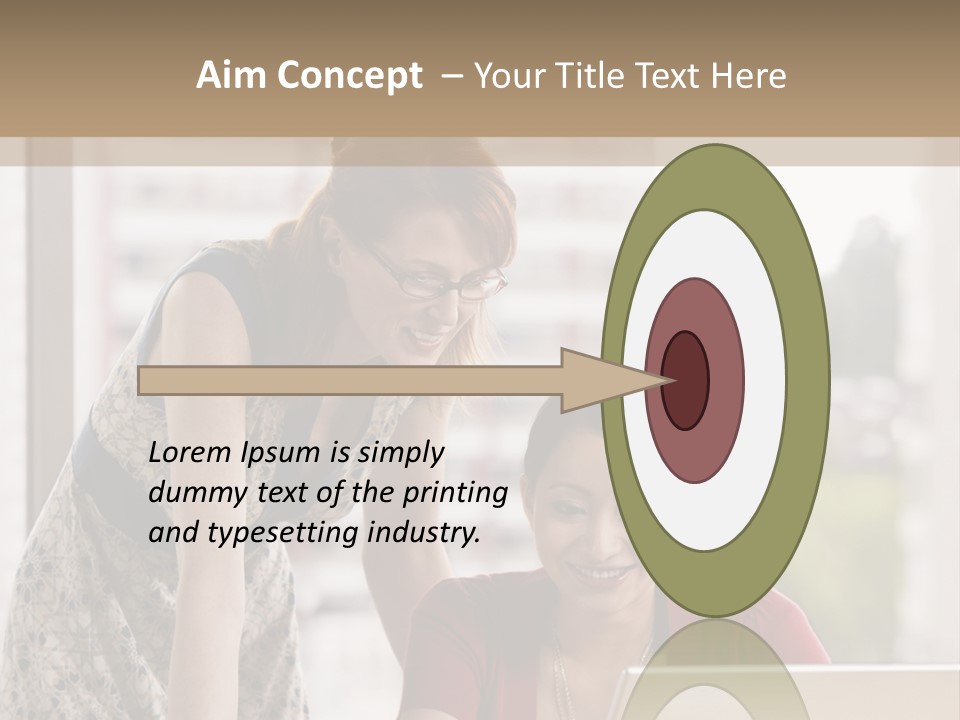 Aim Concept – Your Title Text Here

Lorem Ipsum is simply dummy text of the printing and typesetting industry.